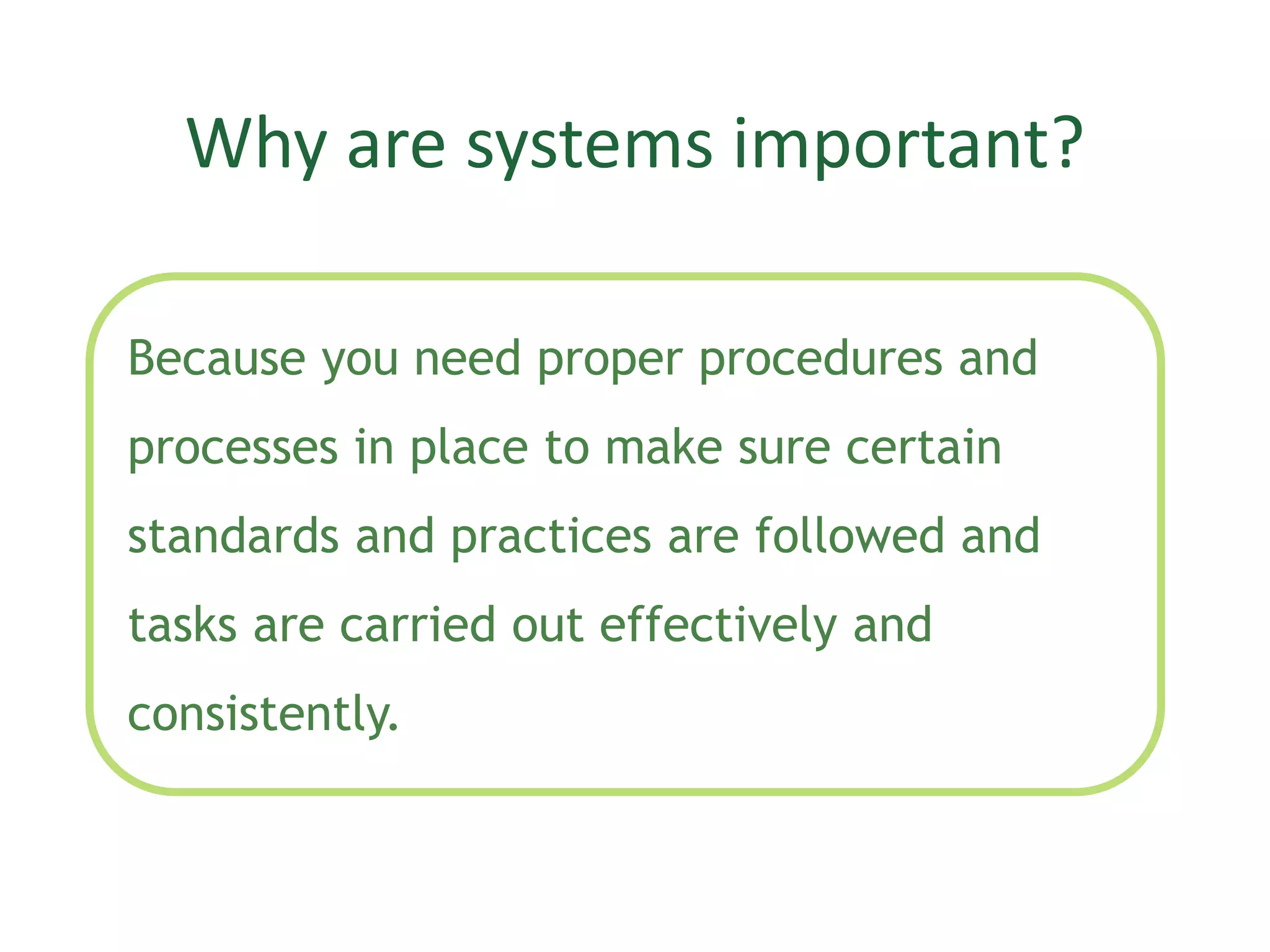 Why are systems important?

Because you need proper procedures and processes in place to make sure certain standards and practices are followed and tasks are carried out effectively and consistently.